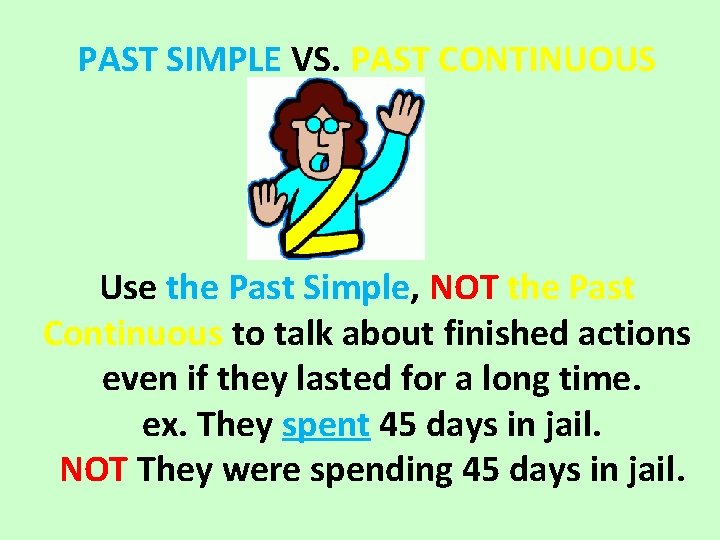 PAST SIMPLE VS. PAST CONTINUOUS

Use the Past Simple, NOT the Past Continuous to talk about finished actions even if they lasted for a long time.
ex. They spent 45 days in jail.
NOT They were spending 45 days in jail.